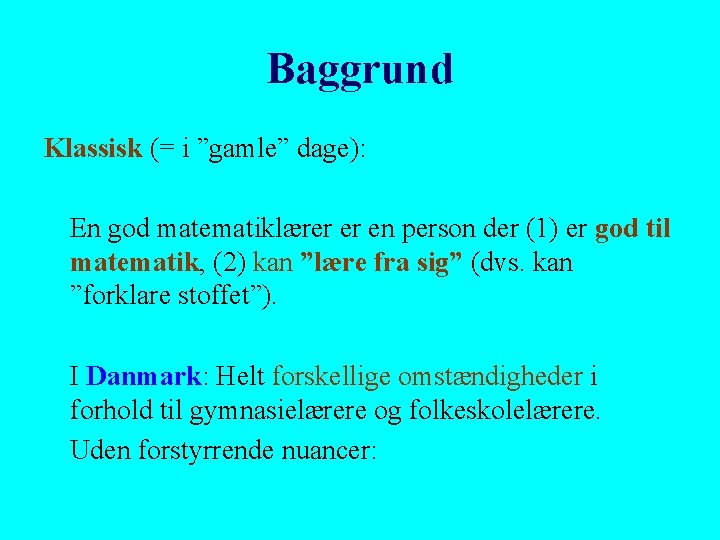 Baggrund

Klassisk (= i ”gamle” dage):

En god matematiklærer er en person der (1) er god til matematik, (2) kan ”lære fra sig” (dvs. kan ”forklare stoffet”).

I Danmark: Helt forskellige omstændigheder i forhold til gymnasielærere og folkeskolelærere.

Uden forstyrrende nuancer: